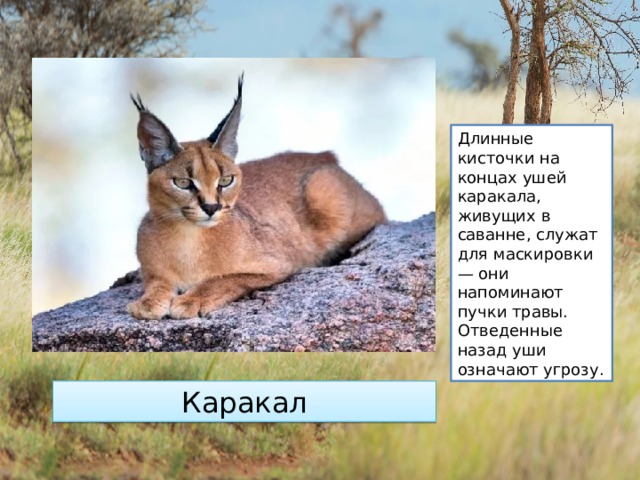 Длинные кисточки на концах ушей каракала, живущих в саванне, служат для маскировки — они напоминают пучки травы. Отведенные назад уши означают угрозу.

Каракал